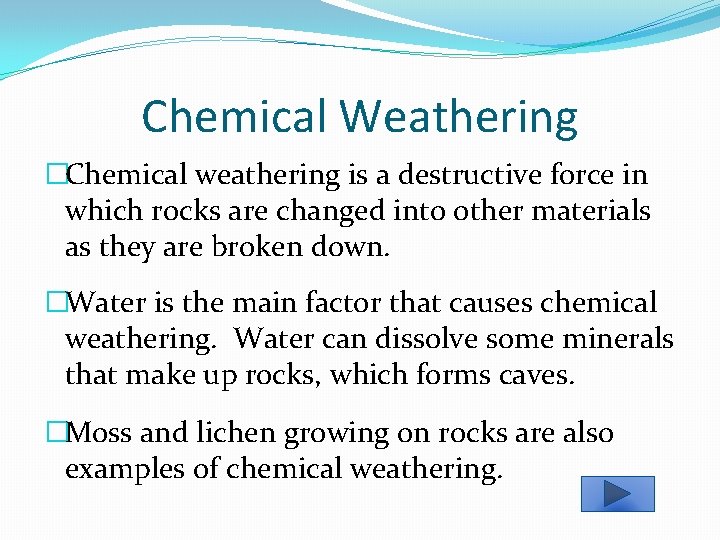 Chemical Weathering

□Chemical weathering is a destructive force in which rocks are changed into other materials as they are broken down.

□Water is the main factor that causes chemical weathering.  Water can dissolve some minerals that make up rocks, which forms caves.

□Moss and lichen growing on rocks are also examples of chemical weathering.